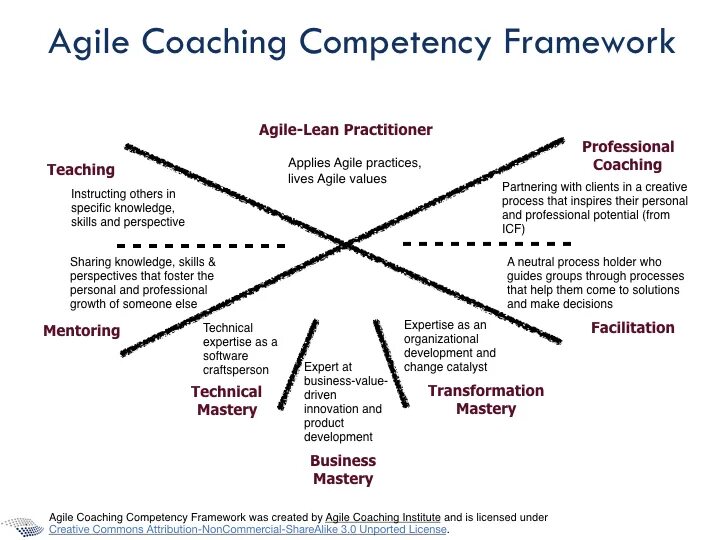 Agile Coaching Competency Framework

Agile-Lean Practitioner

Applies Agile practices, lives Agile values

Teaching

Instructing others in specific knowledge, skills and perspective

Professional Coaching

Partnering with clients in a creative process that inspires their personal and professional potential (from ICF)

Sharing knowledge, skills & perspectives that foster the personal and professional growth of someone else

Mentoring

A neutral process holder who guides groups through processes that help them come to solutions and make decisions

Facilitation

Technical expertise as a software craftsperson

Technical Mastery

Expert at business-value-driven innovation and product development

Business Mastery

Expertise as an organizational development and change catalyst

Transformation Mastery

Agile Coaching Competency Framework was created by Agile Coaching Institute and is licensed under Creative Commons Attribution-NonCommercial-ShareAlike 3.0 Unported License.